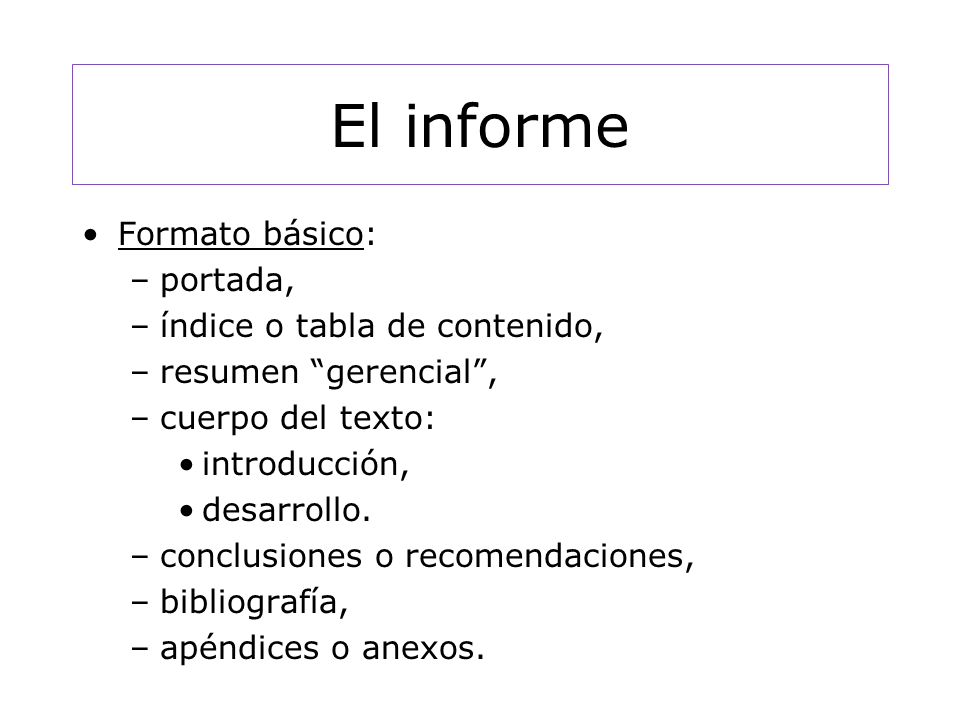 El informe

• Formato básico:
  – portada,
  – índice o tabla de contenido,
  – resumen “gerencial”,
  – cuerpo del texto:
    • introducción,
    • desarrollo.
  – conclusiones o recomendaciones,
  – bibliografía,
  – apéndices o anexos.